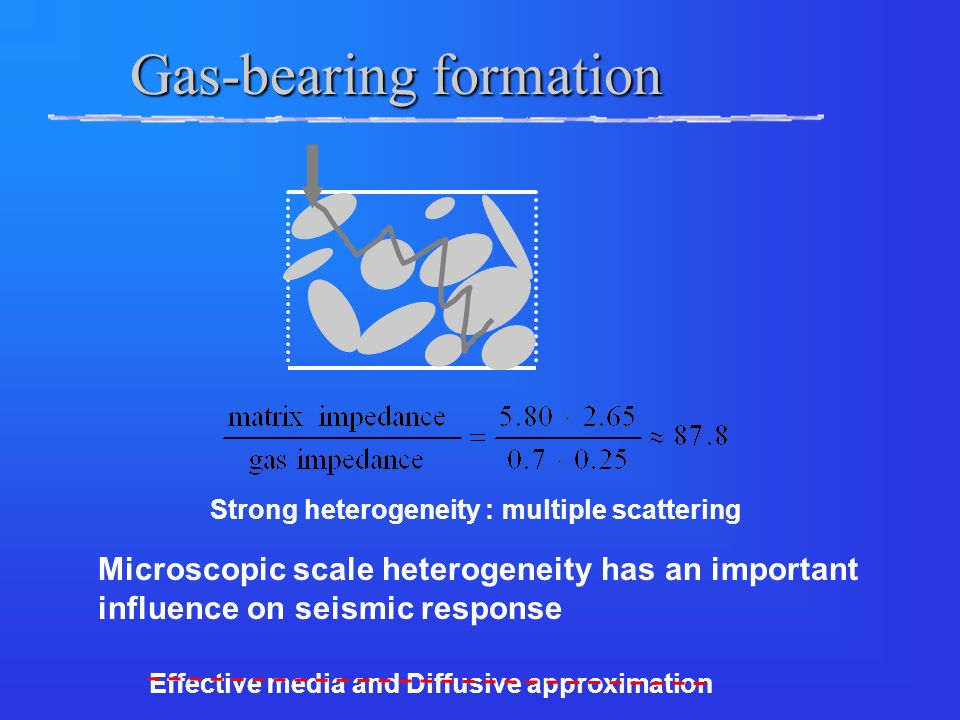 Gas-bearing formation

$\frac{\text{matrix impedance}}{\text{gas impedance}} = \frac{5.80 \cdot 2.65}{0.7 \cdot 0.25} \approx 87.8$

Strong heterogeneity : multiple scattering

Microscopic scale heterogeneity has an important influence on seismic response

Effective media and Diffusive approximation